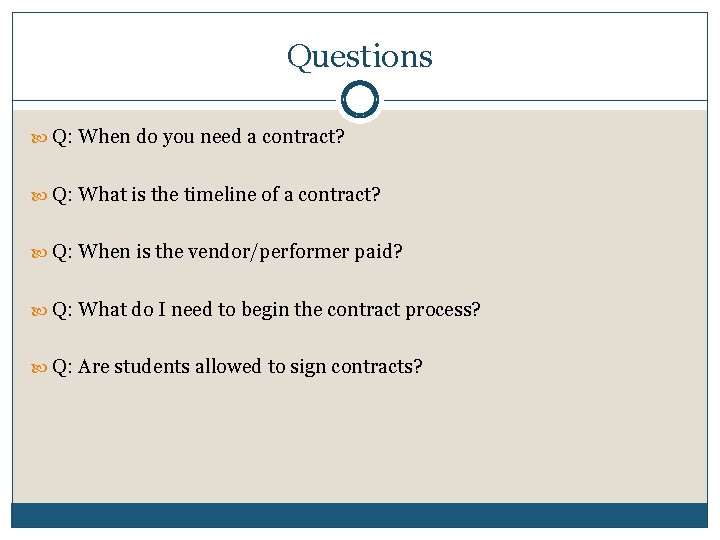 Questions

Q: When do you need a contract?

Q: What is the timeline of a contract?

Q: When is the vendor/performer paid?

Q: What do I need to begin the contract process?

Q: Are students allowed to sign contracts?